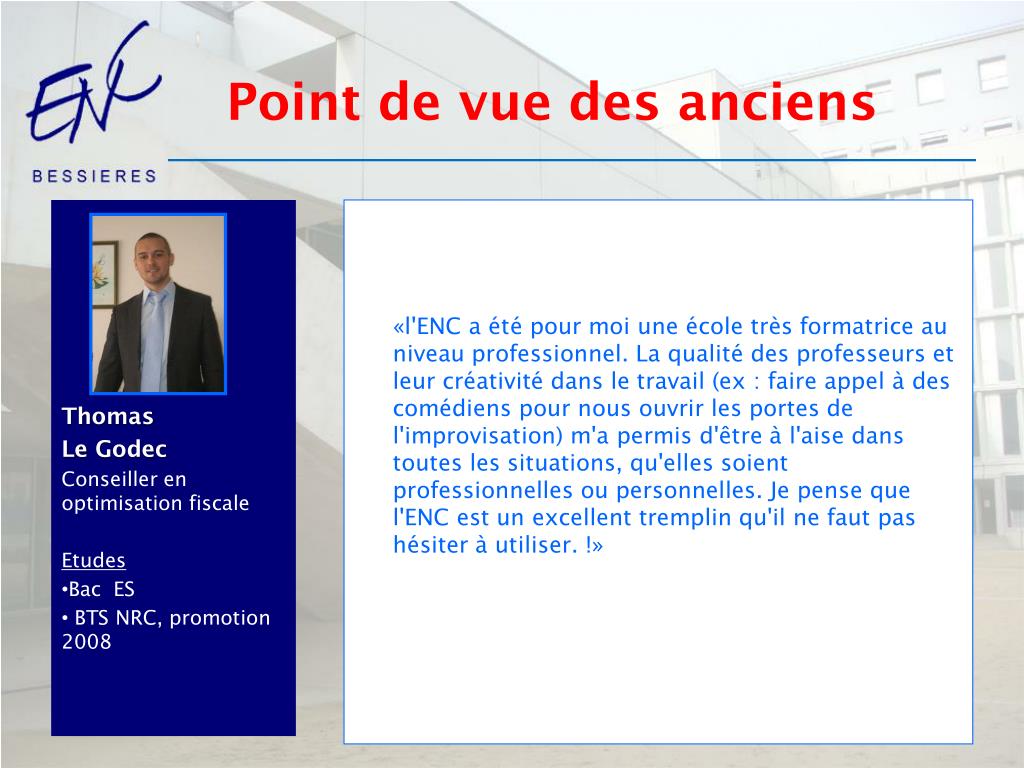 ENC
BESSIERES

Point de vue des anciens

Thomas
Le Godec
Conseiller en optimisation fiscale

Etudes
•Bac ES
• BTS NRC, promotion 2008

«l'ENC a été pour moi une école très formatrice au niveau professionnel. La qualité des professeurs et leur créativité dans le travail (ex : faire appel à des comédiens pour nous ouvrir les portes de l'improvisation) m'a permis d'être à l'aise dans toutes les situations, qu'elles soient professionnelles ou personnelles. Je pense que l'ENC est un excellent tremplin qu'il ne faut pas hésiter à utiliser. !»